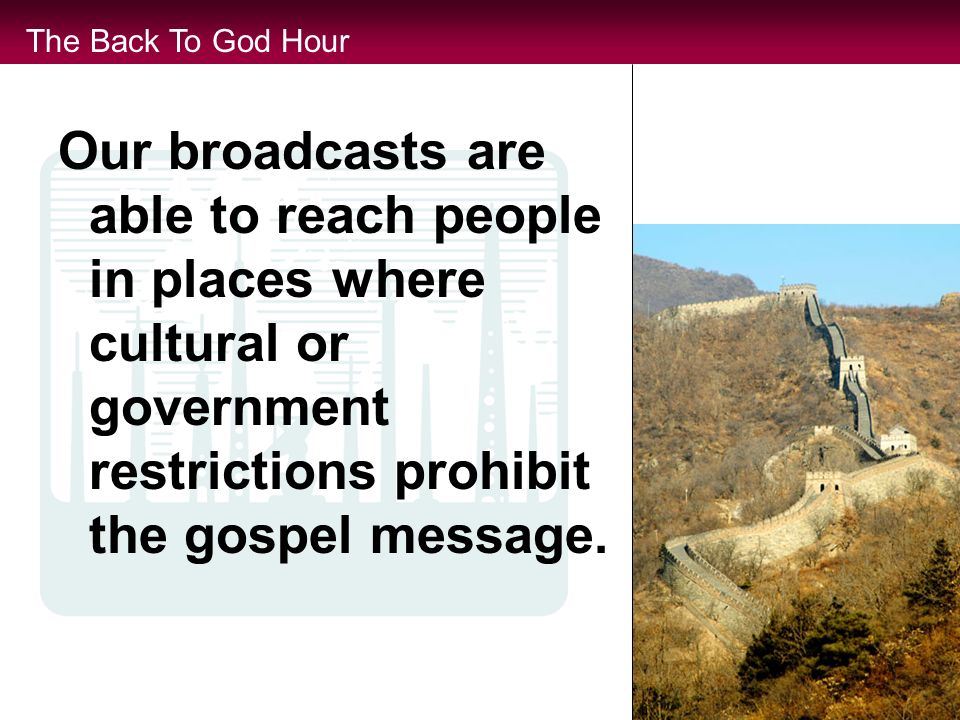 The Back To God Hour

Our broadcasts are able to reach people in places where cultural or government restrictions prohibit the gospel message.